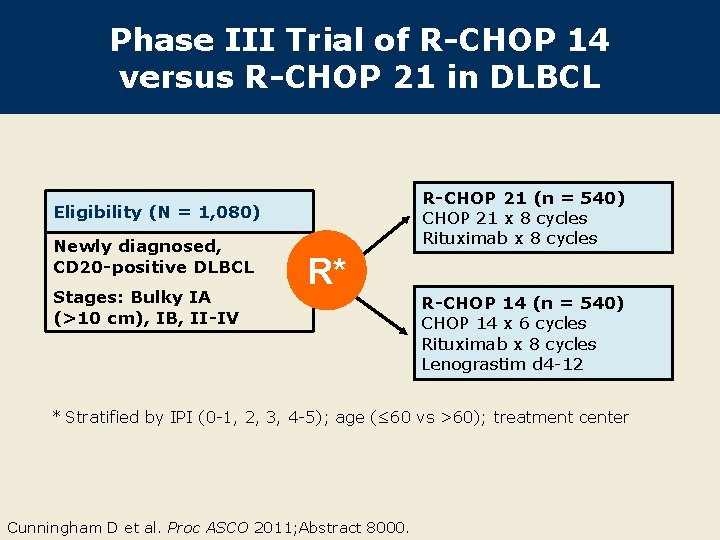 Phase III Trial of R-CHOP 14 versus R-CHOP 21 in DLBCL

Eligibility (N = 1,080)

Newly diagnosed, CD20-positive DLBCL

Stages: Bulky IA (>10 cm), IB, II-IV

R*

R-CHOP 21 (n = 540)
CHOP 21 x 8 cycles
Rituximab x 8 cycles

R-CHOP 14 (n = 540)
CHOP 14 x 6 cycles
Rituximab x 8 cycles
Lenograstim d4-12

* Stratified by IPI (0-1, 2, 3, 4-5); age (≤60 vs >60); treatment center

Cunningham D et al. Proc ASCO 2011;Abstract 8000.